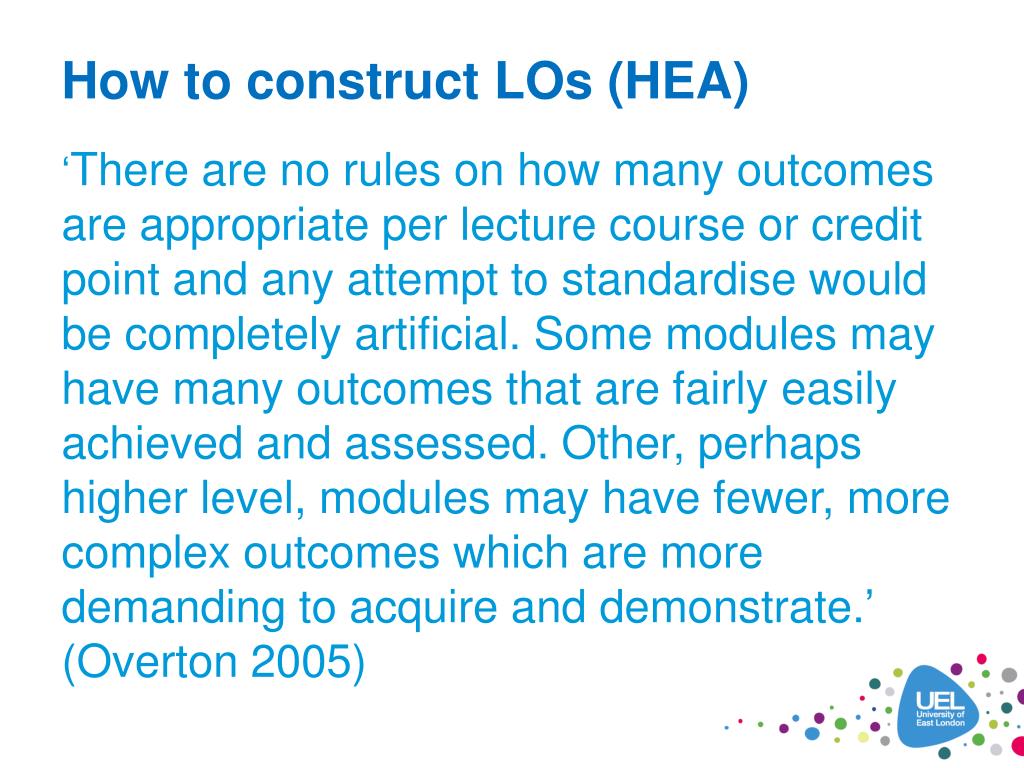 How to construct LOs (HEA)

‘There are no rules on how many outcomes are appropriate per lecture course or credit point and any attempt to standardise would be completely artificial. Some modules may have many outcomes that are fairly easily achieved and assessed. Other, perhaps higher level, modules may have fewer, more complex outcomes which are more demanding to acquire and demonstrate.’ (Overton 2005)

UEL University of East London